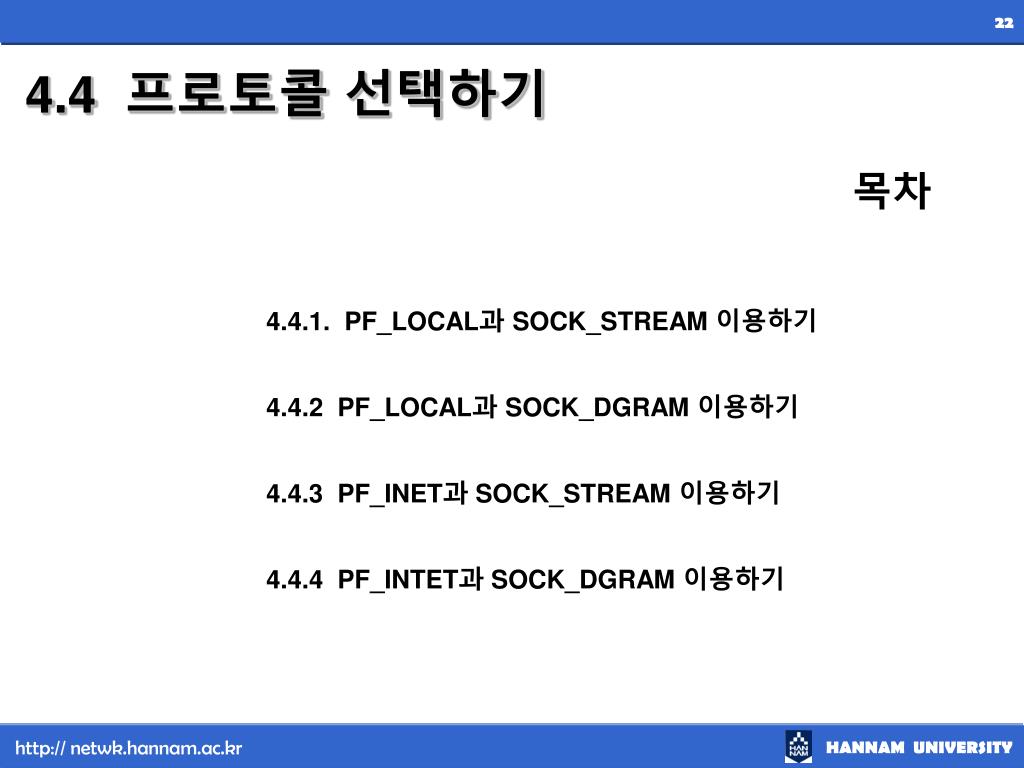 22

4.4 프로토콜 선택하기

목차

4.4.1. PF_LOCAL과 SOCK_STREAM 이용하기

4.4.2 PF_LOCAL과 SOCK_DGRAM 이용하기

4.4.3 PF_INET과 SOCK_STREAM 이용하기

4.4.4 PF_INTET과 SOCK_DGRAM 이용하기

http:// netwk.hannam.ac.kr

HAN NAM

HANNAM UNIVERSITY